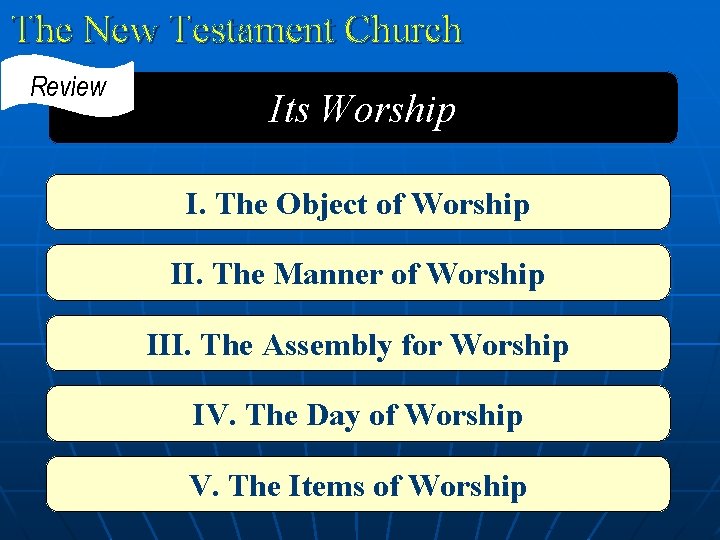 The New Testament Church

Review

Its Worship

I. The Object of Worship

II. The Manner of Worship

III. The Assembly for Worship

IV. The Day of Worship

V. The Items of Worship